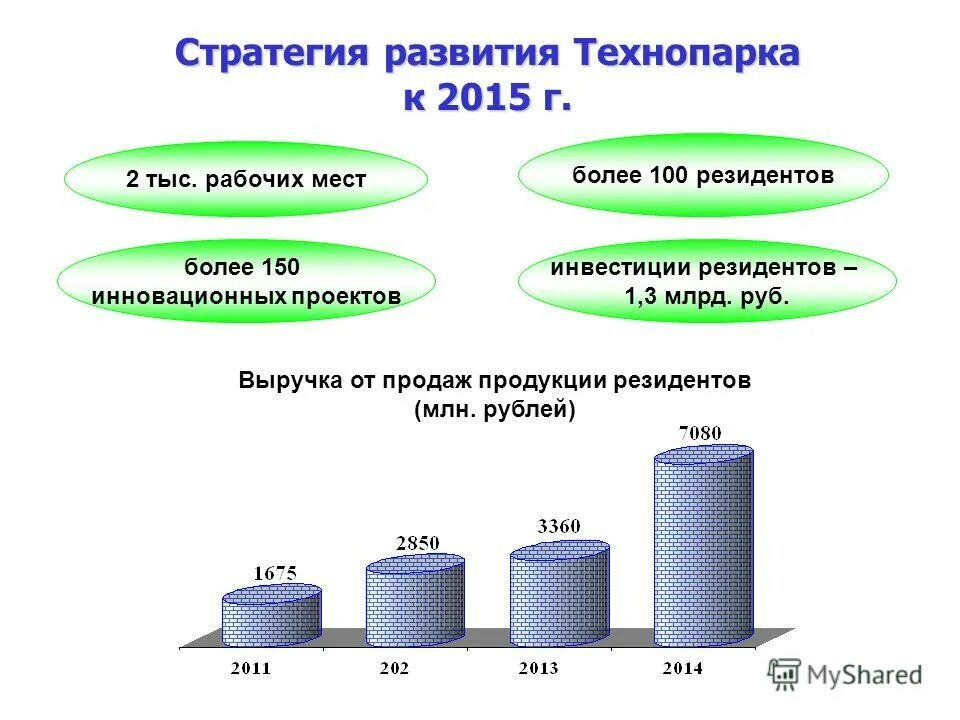 Стратегия развития Технопарка к 2015 г.

2 тыс. рабочих мест

более 100 резидентов

более 150 инновационных проектов

инвестиции резидентов – 1,3 млрд. руб.

Выручка от продаж продукции резидентов (млн. рублей)

1675

2850

3360

7080

2011

202

2013

2014

MyShared